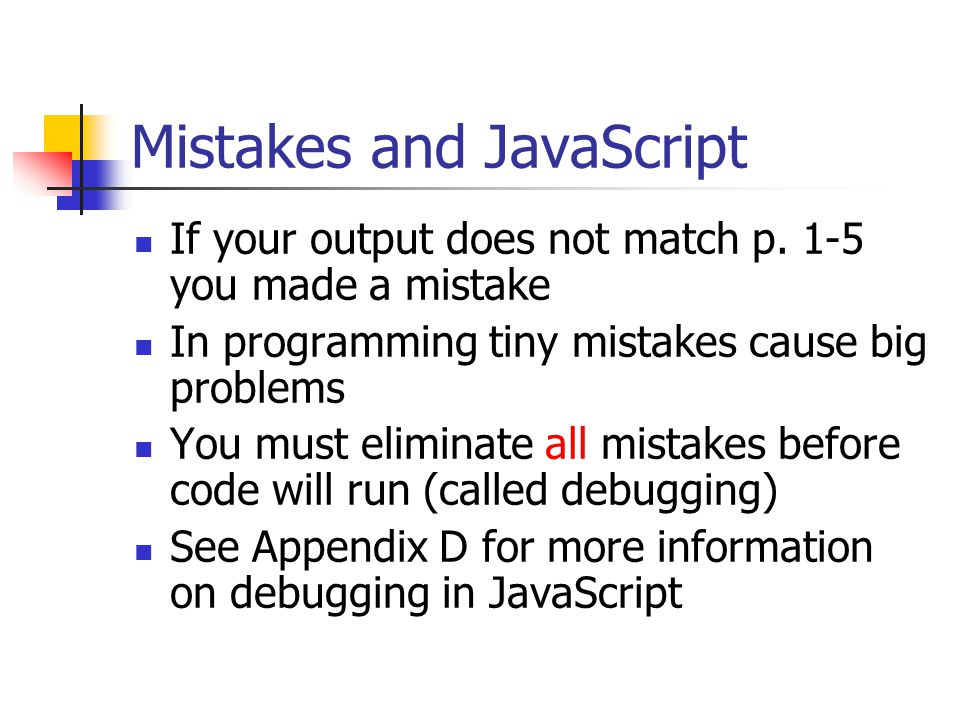 Mistakes and JavaScript

- If your output does not match p. 1-5 you made a mistake
- In programming tiny mistakes cause big problems
- You must eliminate all mistakes before code will run (called debugging)
- See Appendix D for more information on debugging in JavaScript